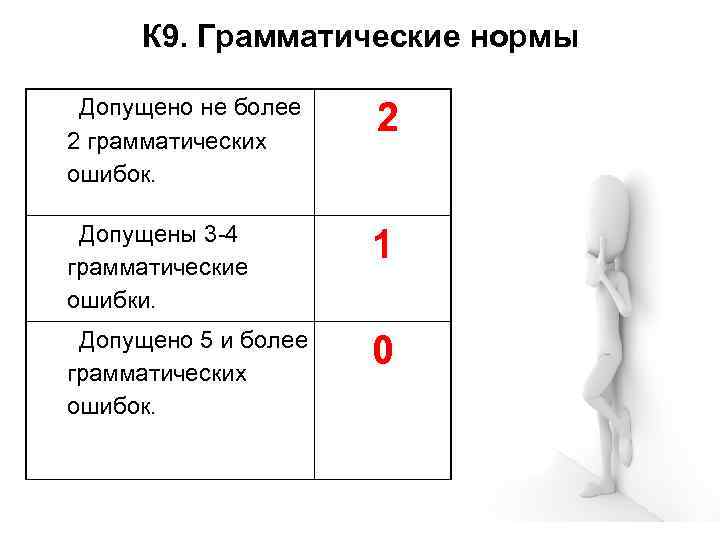 К9. Грамматические нормы

| | |
|---|---|
| Допущено не более 2 грамматических ошибок. | 2 |
| Допущены 3-4 грамматические ошибки. | 1 |
| Допущено 5 и более грамматических ошибок. | 0 |